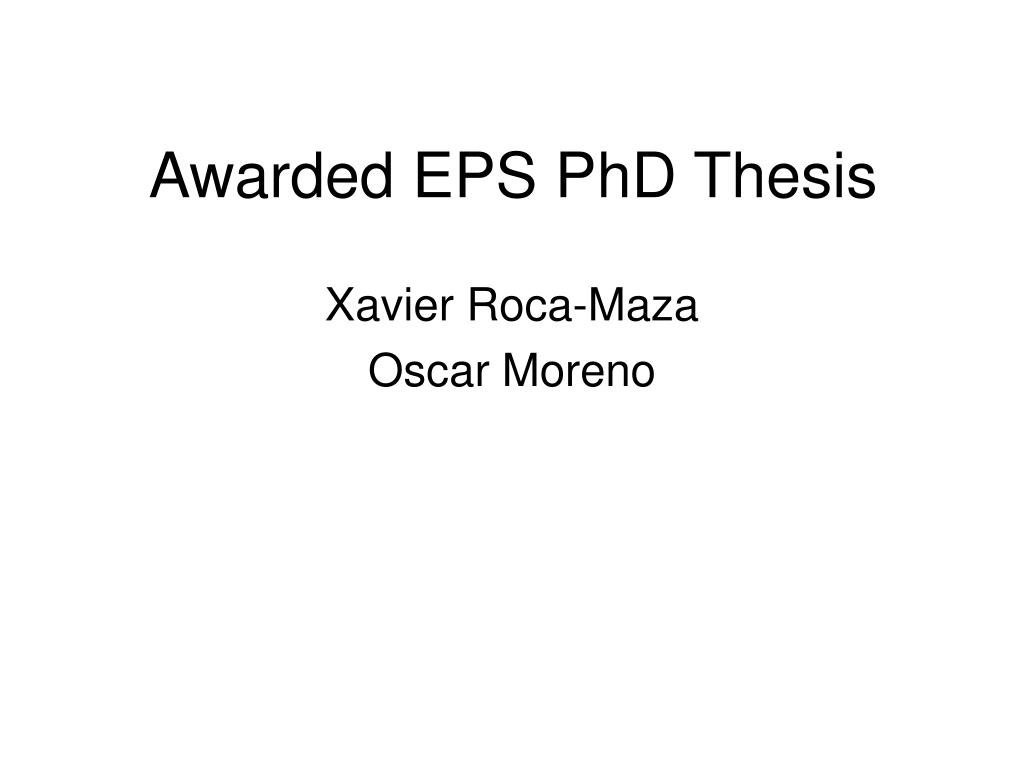 Awarded EPS PhD Thesis

Xavier Roca-Maza
Oscar Moreno